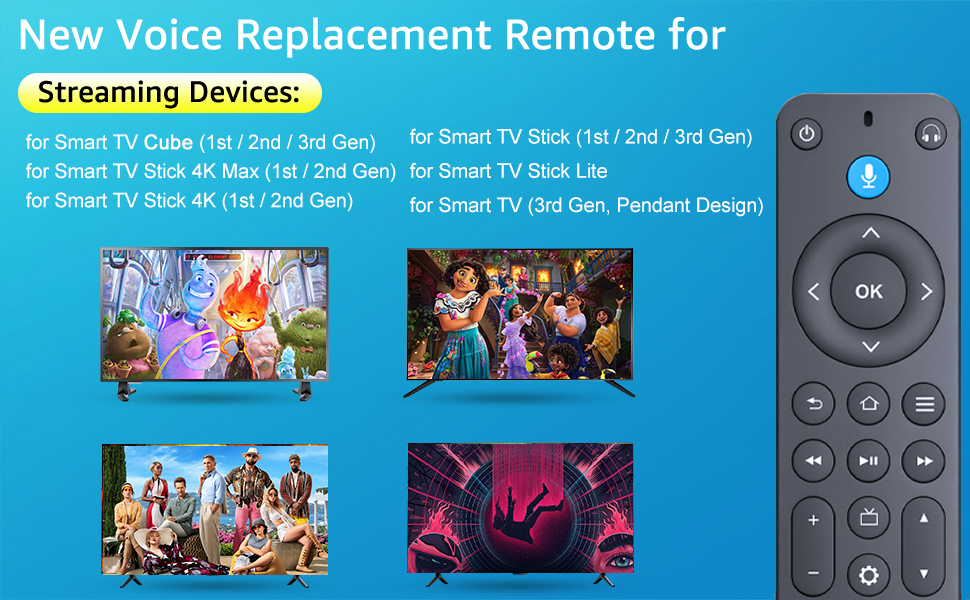 New Voice Replacement Remote for

Streaming Devices:

for Smart TV Cube (1st / 2nd / 3rd Gen)
for Smart TV Stick 4K Max (1st / 2nd Gen)
for Smart TV Stick 4K (1st / 2nd Gen)

for Smart TV Stick (1st / 2nd / 3rd Gen)
for Smart TV Stick Lite
for Smart TV (3rd Gen, Pendant Design)

OK

+
−